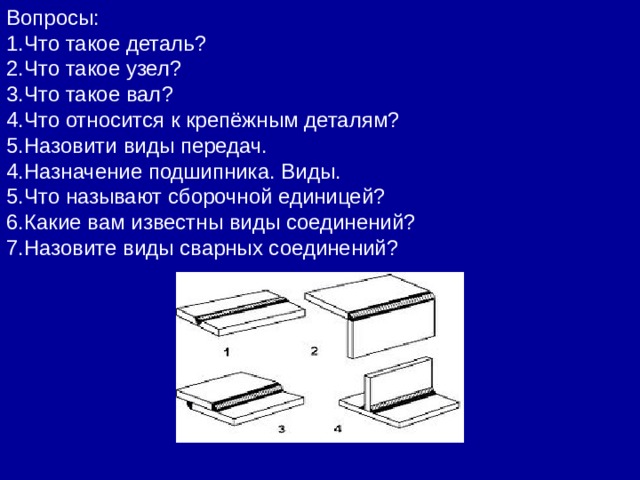 Вопросы:
1.Что такое деталь?
2.Что такое узел?
3.Что такое вал?
4.Что относится к крепёжным деталям?
5.Назовити виды передач.
4.Назначение подшипника. Виды.
5.Что называют сборочной единицей?
6.Какие вам известны виды соединений?
7.Назовите виды сварных соединений?

1
2
3
4